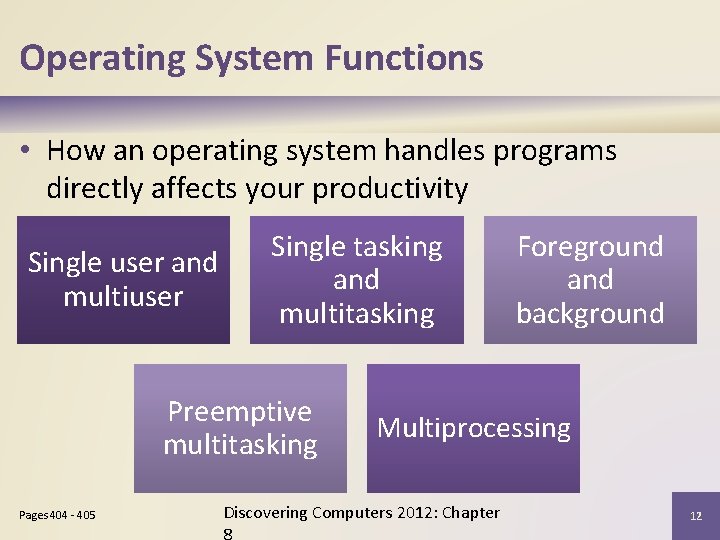 Operating System Functions

• How an operating system handles programs directly affects your productivity

Single user and multiuser

Single tasking and multitasking

Foreground and background

Preemptive multitasking

Multiprocessing

Pages 404 - 405

Discovering Computers 2012: Chapter 8

12